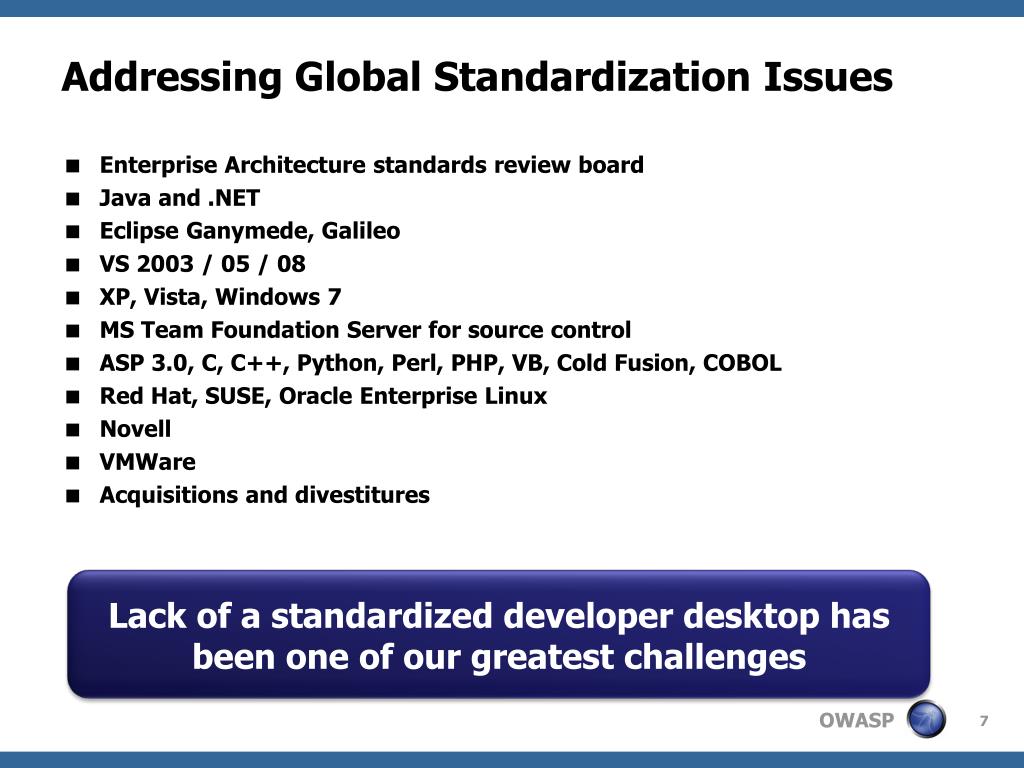 Addressing Global Standardization Issues

■ Enterprise Architecture standards review board
■ Java and .NET
■ Eclipse Ganymede, Galileo
■ VS 2003 / 05 / 08
■ XP, Vista, Windows 7
■ MS Team Foundation Server for source control
■ ASP 3.0, C, C++, Python, Perl, PHP, VB, Cold Fusion, COBOL
■ Red Hat, SUSE, Oracle Enterprise Linux
■ Novell
■ VMWare
■ Acquisitions and divestitures

Lack of a standardized developer desktop has been one of our greatest challenges

OWASP

7